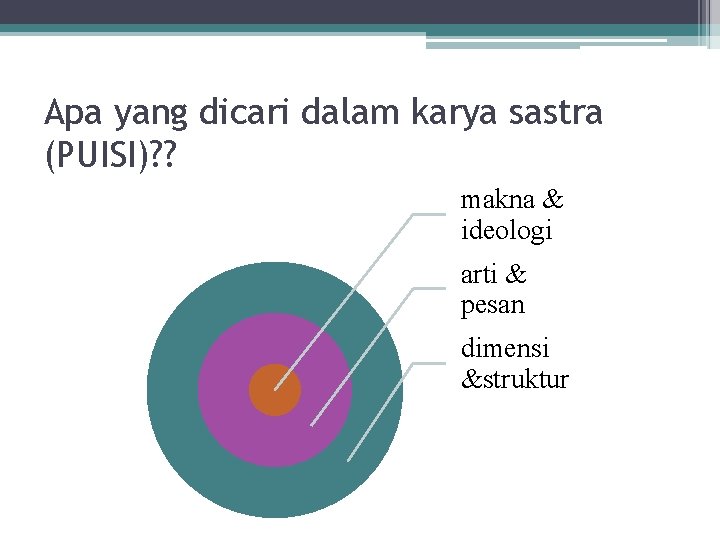 Apa yang dicari dalam karya sastra (PUISI)??

makna & ideologi

arti & pesan

dimensi &struktur